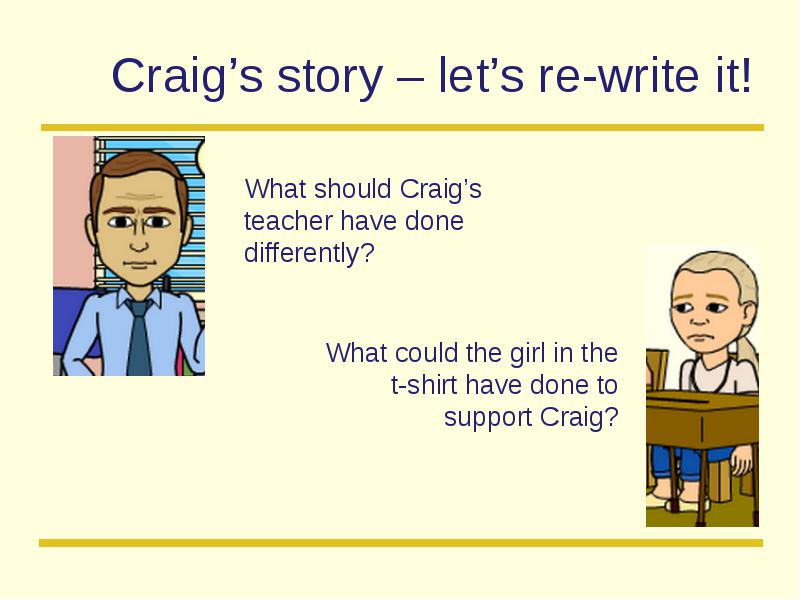 Craig’s story – let’s re-write it!

What should Craig’s teacher have done differently?

What could the girl in the t-shirt have done to support Craig?